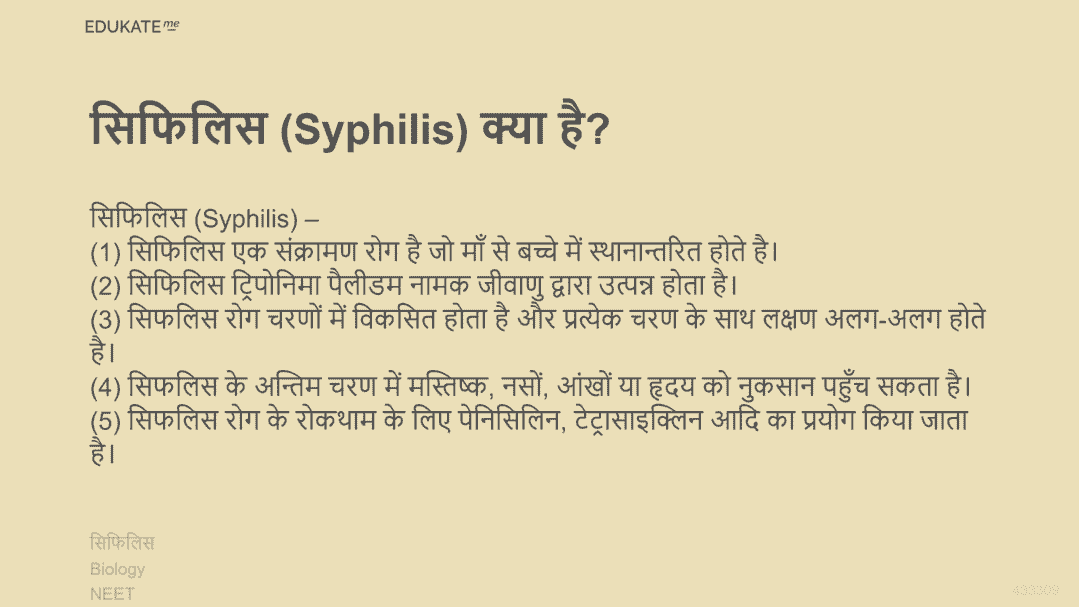 EDUKATE me

सिफिलिस (Syphilis) क्या है?

सिफिलिस (Syphilis) –
(1) सिफिलिस एक संक्रामण रोग है जो माँ से बच्चे में स्थानान्तरित होते है।
(2) सिफिलिस ट्रिपोनिमा पैलीडम नामक जीवाणु द्वारा उत्पन्न होता है।
(3) सिफलिस रोग चरणों में विकसित होता है और प्रत्येक चरण के साथ लक्षण अलग-अलग होते है।
(4) सिफलिस के अन्तिम चरण में मस्तिष्क, नसों, आंखों या हृदय को नुकसान पहुँच सकता है।
(5) सिफलिस रोग के रोकथाम के लिए पेनिसिलिन, टेट्रासाइक्लिन आदि का प्रयोग किया जाता है।

सिफिलिस
Biology
NEET

433309